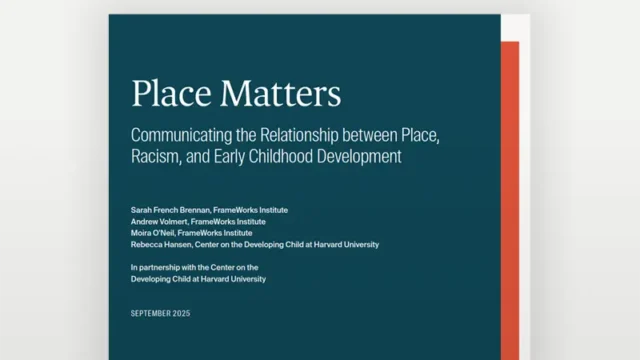 Place Matters

Communicating the Relationship between Place, Racism, and Early Childhood Development

Sarah French Brennan, FrameWorks Institute
Andrew Volmert, FrameWorks Institute
Moira O'Neil, FrameWorks Institute
Rebecca Hansen, Center on the Developing Child at Harvard University

In partnership with the Center on the Developing Child at Harvard University

SEPTEMBER 2025